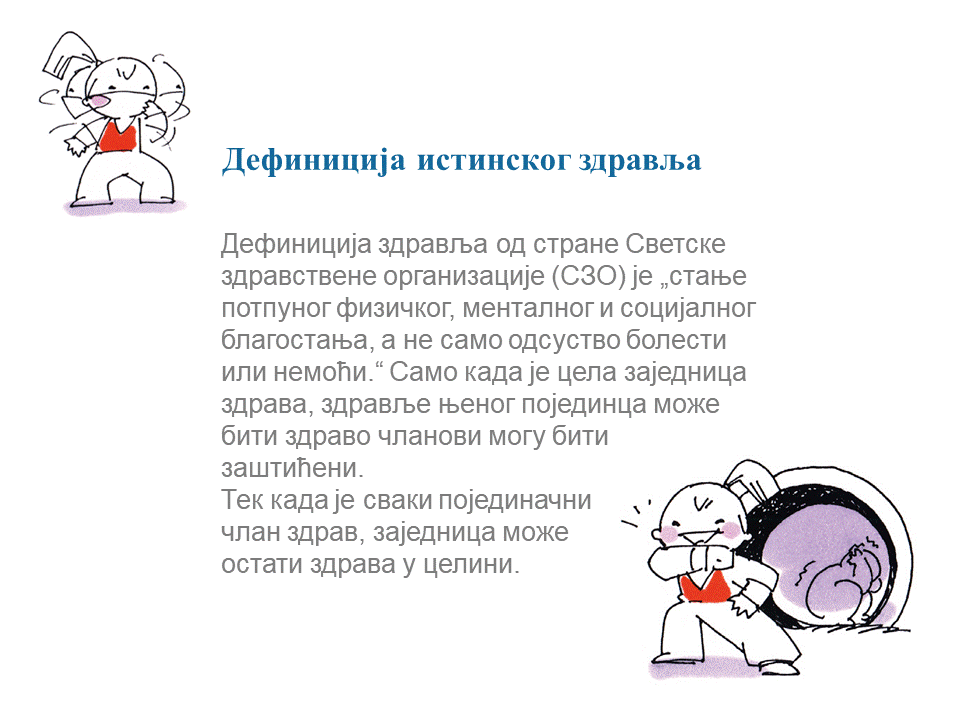 Дефиниција истинског здравља

Дефиниција здравља од стране Светске здравствене организације (СЗО) је „стање потпуног физичког, менталног и социјалног благостања, а не само одсуство болести или немоћи.“ Само када је цела заједница здрава, здравље њеног појединца може бити здраво чланови могу бити заштићени.
Тек када је сваки појединачни члан здрав, заједница може остати здрава у целини.